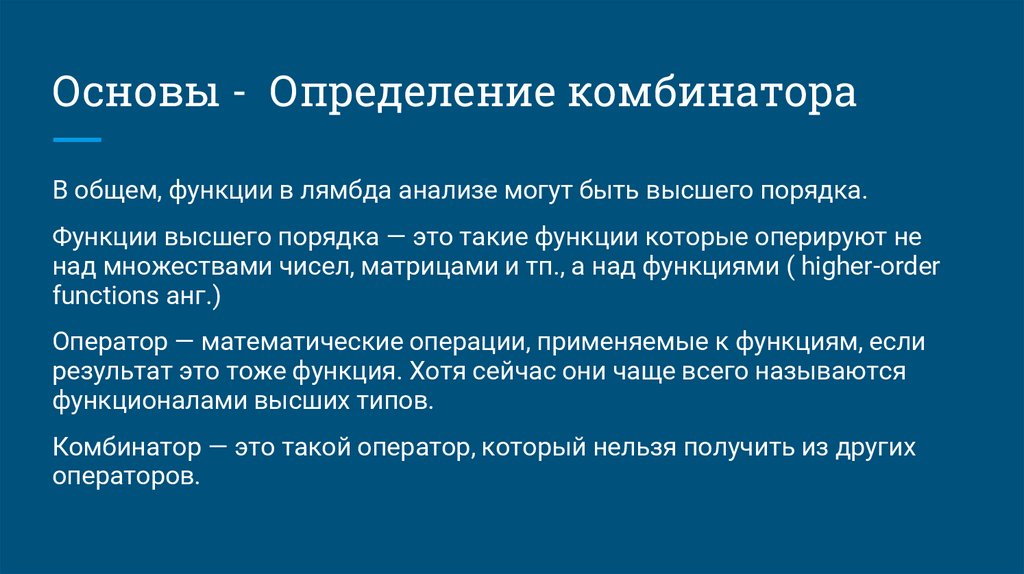 Основы - Определение комбинатора

В общем, функции в лямбда анализе могут быть высшего порядка.

Функции высшего порядка — это такие функции которые оперируют не над множествами чисел, матрицами и тп., а над функциями ( higher-order functions анг.)

Оператор — математические операции, применяемые к функциям, если результат это тоже функция. Хотя сейчас они чаще всего называются функционалами высших типов.

Комбинатор — это такой оператор, который нельзя получить из других операторов.